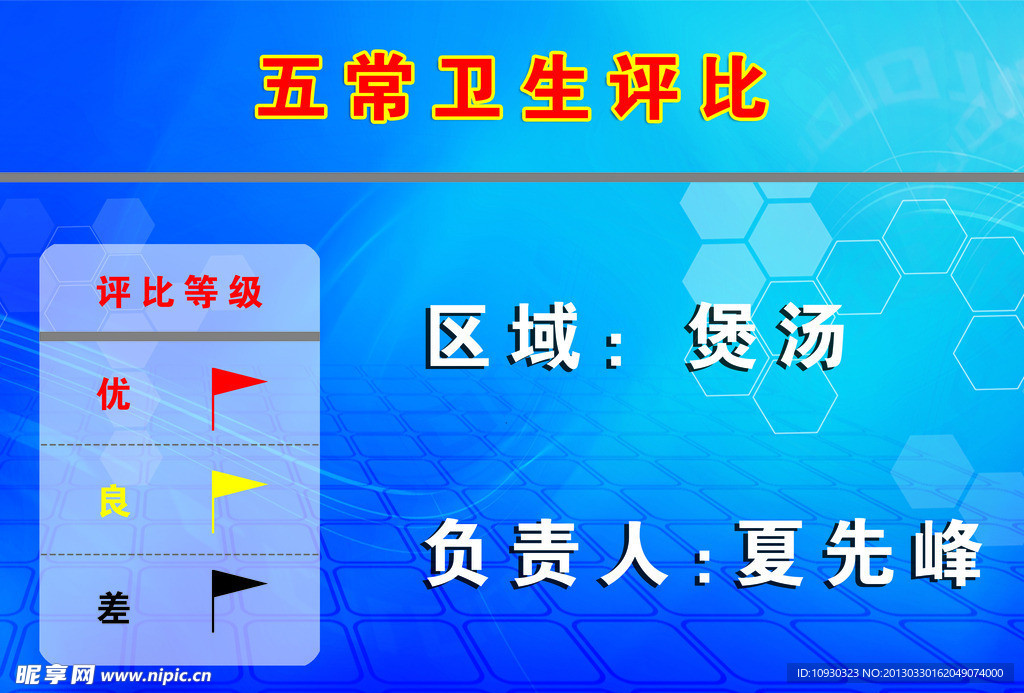 五常卫生评比

评比等级

优

良

差

区域：煲汤

负责人:夏先峰

昵享网 www.nipic.cn

ID:10930323 NO:20130330162049074000